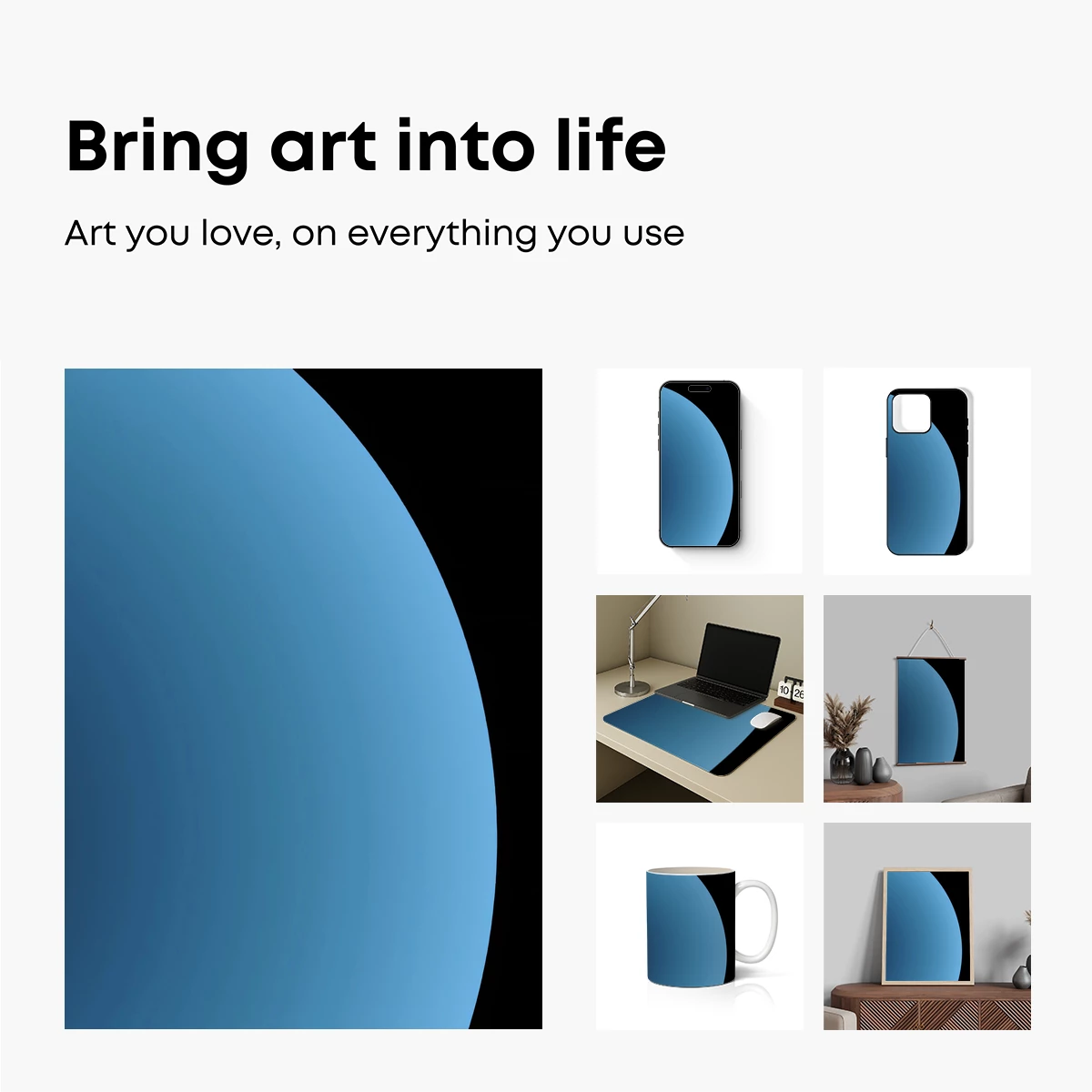 Bring art into life

Art you love, on everything you use

10 26